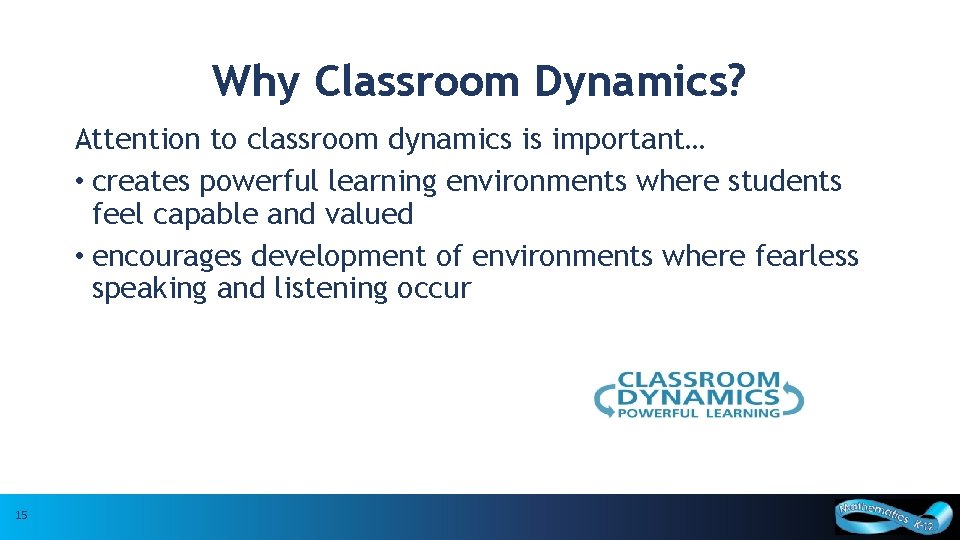 Why Classroom Dynamics?

Attention to classroom dynamics is important…

• creates powerful learning environments where students feel capable and valued
• encourages development of environments where fearless speaking and listening occur

CLASSROOM DYNAMICS POWERFUL LEARNING

15

Mathematics K-12